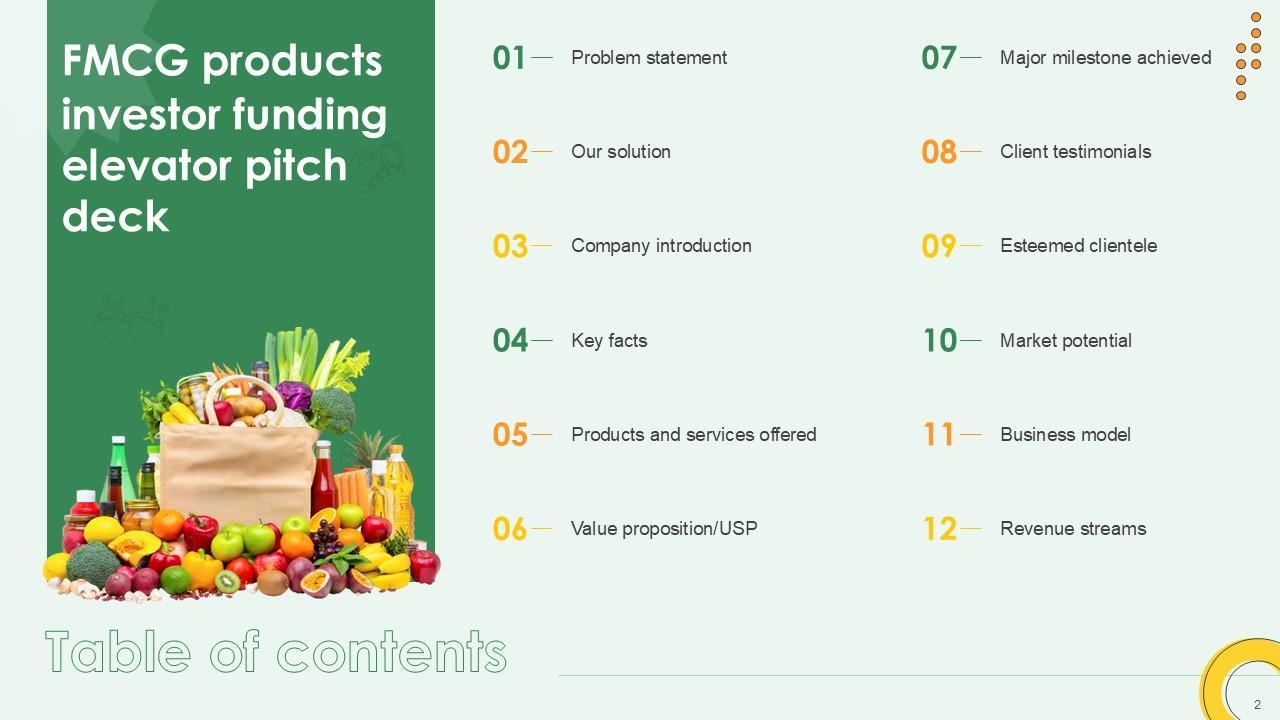 FMCG products investor funding elevator pitch deck

01 Problem statement

02 Our solution

03 Company introduction

04 Key facts

05 Products and services offered

06 Value proposition/USP

07 Major milestone achieved

08 Client testimonials

09 Esteemed clientele

10 Market potential

11 Business model

12 Revenue streams

Table of contents

2